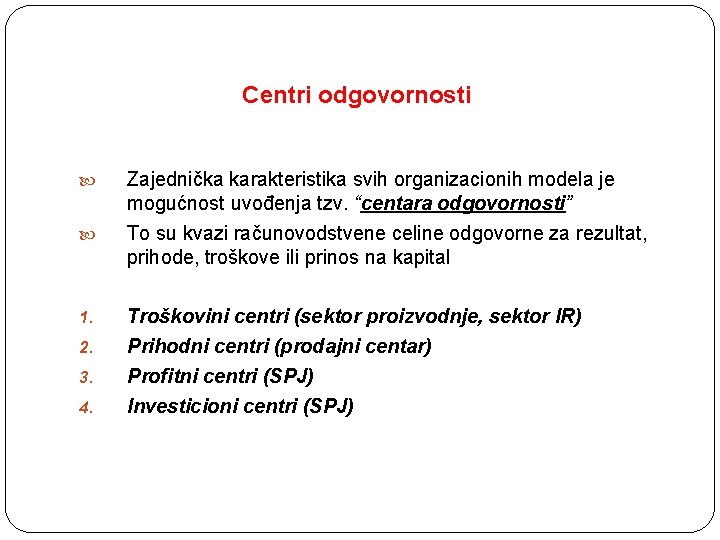 Centri odgovornosti

Zajednička karakteristika svih organizacionih modela je mogućnost uvođenja tzv. “centara odgovornosti”

To su kvazi računovodstvene celine odgovorne za rezultat, prihode, troškove ili prinos na kapital

1. Troškovini centri (sektor proizvodnje, sektor IR)
2. Prihodni centri (prodajni centar)
3. Profitni centri (SPJ)
4. Investicioni centri (SPJ)